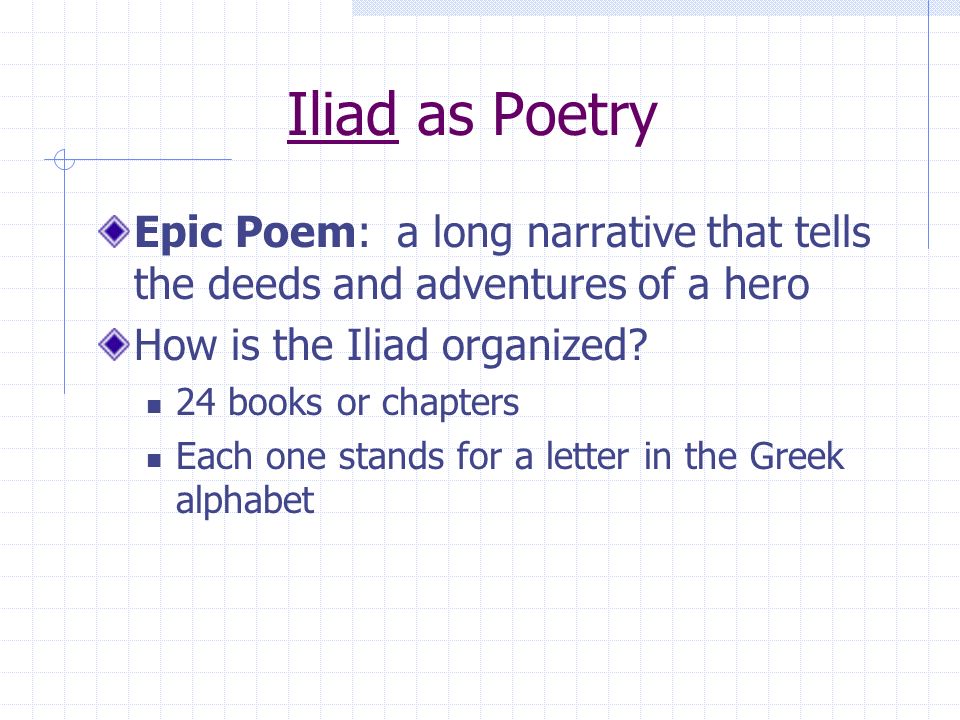 Iliad as Poetry

Epic Poem: a long narrative that tells the deeds and adventures of a hero

How is the Iliad organized?

24 books or chapters

Each one stands for a letter in the Greek alphabet